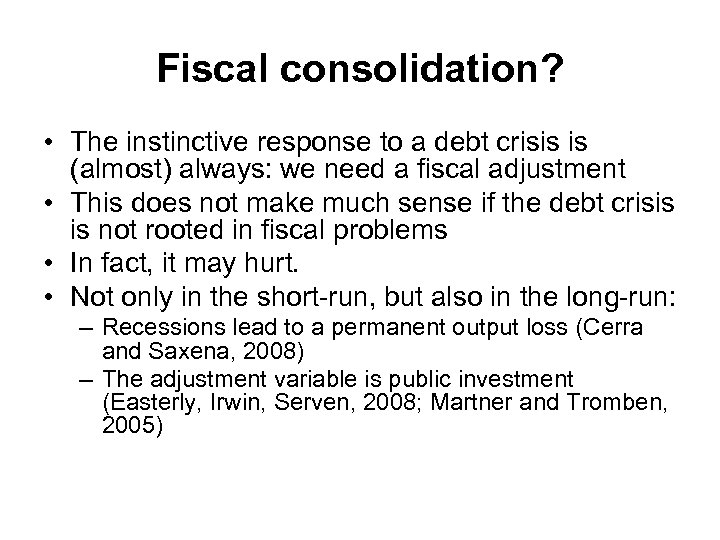 Fiscal consolidation?

• The instinctive response to a debt crisis is (almost) always: we need a fiscal adjustment
• This does not make much sense if the debt crisis is not rooted in fiscal problems
• In fact, it may hurt.
• Not only in the short-run, but also in the long-run:
  – Recessions lead to a permanent output loss (Cerra and Saxena, 2008)
  – The adjustment variable is public investment (Easterly, Irwin, Serven, 2008; Martner and Tromben, 2005)